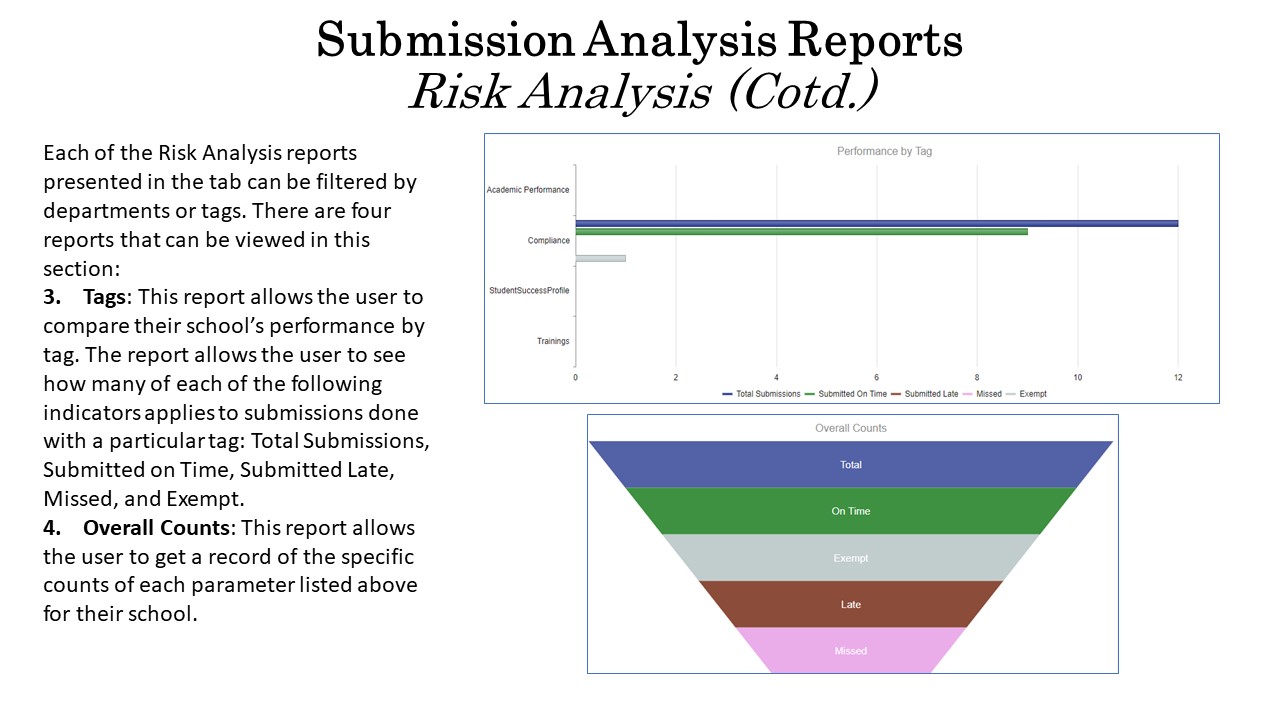 Submission Analysis Reports
Risk Analysis (Cotd.)

Each of the Risk Analysis reports presented in the tab can be filtered by departments or tags. There are four reports that can be viewed in this section:

3. Tags: This report allows the user to compare their school's performance by tag. The report allows the user to see how many of each of the following indicators applies to submissions done with a particular tag: Total Submissions, Submitted on Time, Submitted Late, Missed, and Exempt.

4. Overall Counts: This report allows the user to get a record of the specific counts of each parameter listed above for their school.

Performance by Tag

Academic Performance
Compliance
StudentSuccessProfile
Trainings

0
2
4
6
8
10
12

Total Submissions
Submitted On Time
Submitted Late
Missed
Exempt

Overall Counts

Total
On Time
Exempt
Late
Missed